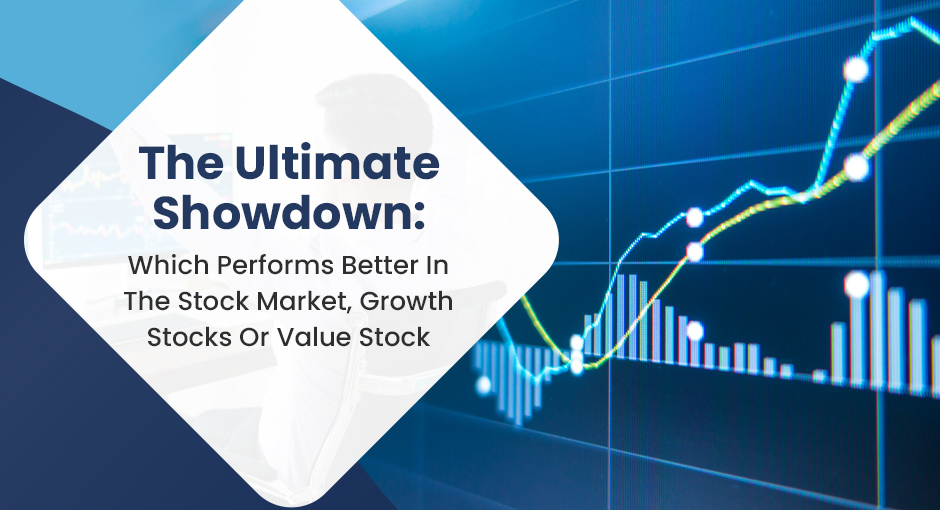 The Ultimate Showdown:

Which Performs Better In The Stock Market, Growth Stocks Or Value Stock